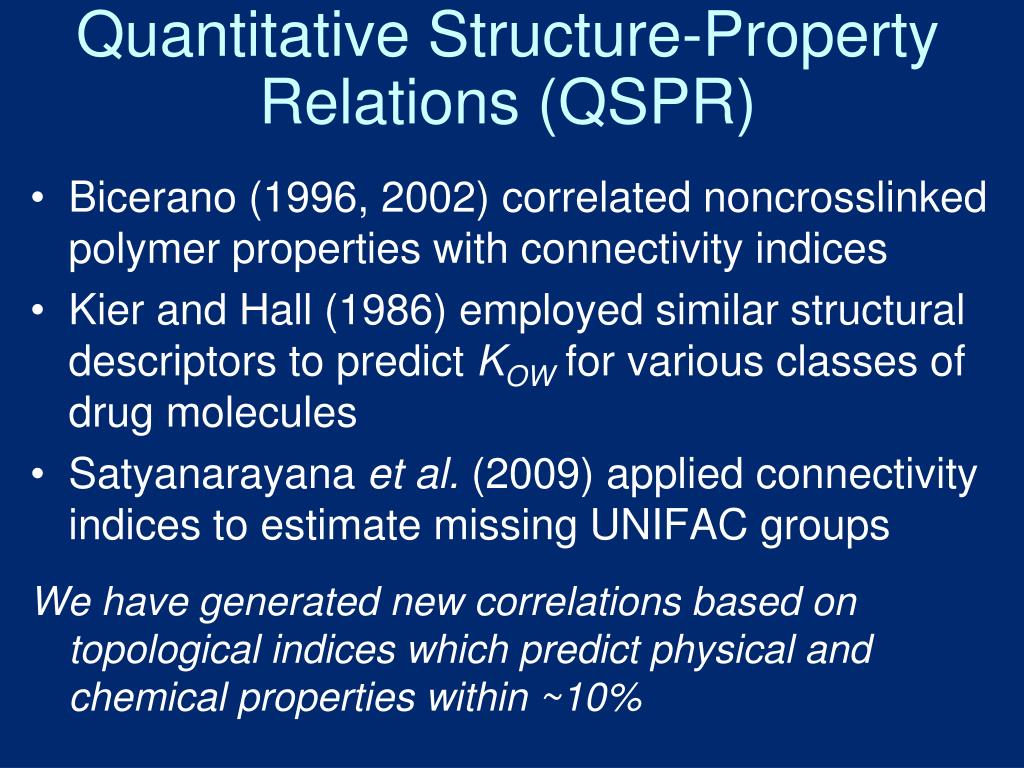 Quantitative Structure-Property Relations (QSPR)

• Bicerano (1996, 2002) correlated noncrosslinked polymer properties with connectivity indices
• Kier and Hall (1986) employed similar structural descriptors to predict $K_{OW}$ for various classes of drug molecules
• Satyanarayana et al. (2009) applied connectivity indices to estimate missing UNIFAC groups

We have generated new correlations based on topological indices which predict physical and chemical properties within ~10%